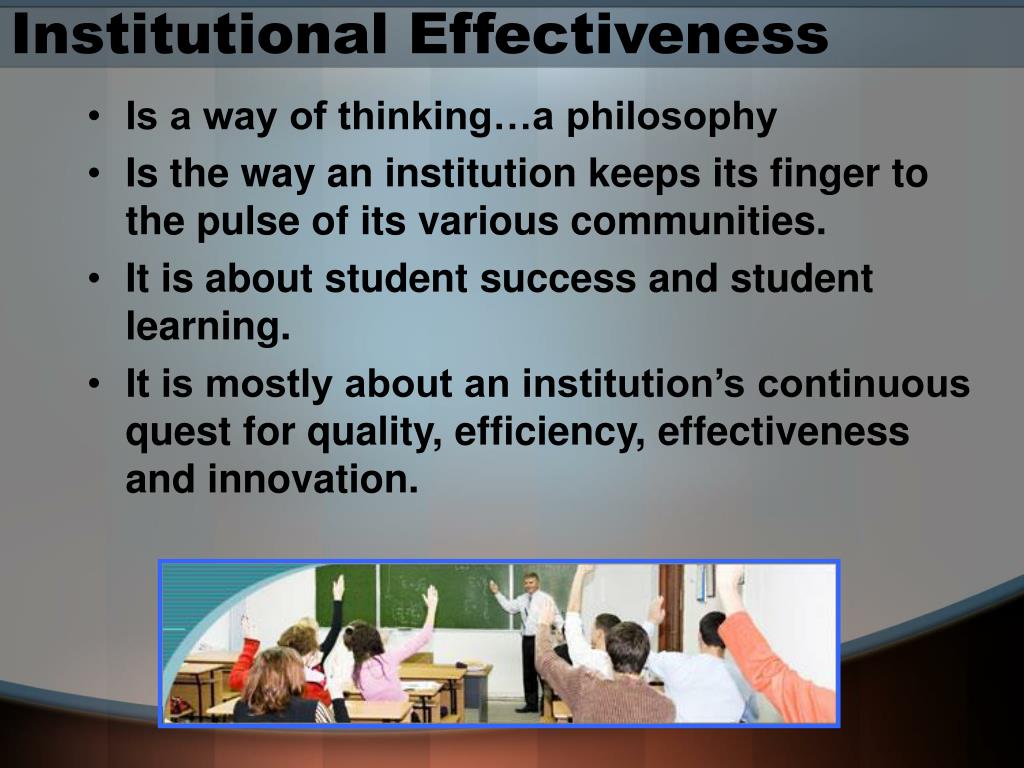 Institutional Effectiveness

• Is a way of thinking…a philosophy
• Is the way an institution keeps its finger to the pulse of its various communities.
• It is about student success and student learning.
• It is mostly about an institution’s continuous quest for quality, efficiency, effectiveness and innovation.